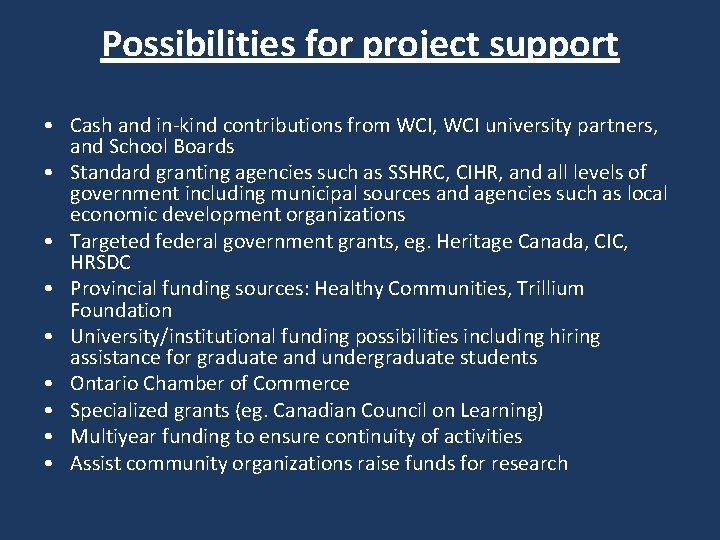 Possibilities for project support

• Cash and in-kind contributions from WCI, WCI university partners, and School Boards
• Standard granting agencies such as SSHRC, CIHR, and all levels of government including municipal sources and agencies such as local economic development organizations
• Targeted federal government grants, eg. Heritage Canada, CIC, HRSDC
• Provincial funding sources: Healthy Communities, Trillium Foundation
• University/institutional funding possibilities including hiring assistance for graduate and undergraduate students
• Ontario Chamber of Commerce
• Specialized grants (eg. Canadian Council on Learning)
• Multiyear funding to ensure continuity of activities
• Assist community organizations raise funds for research